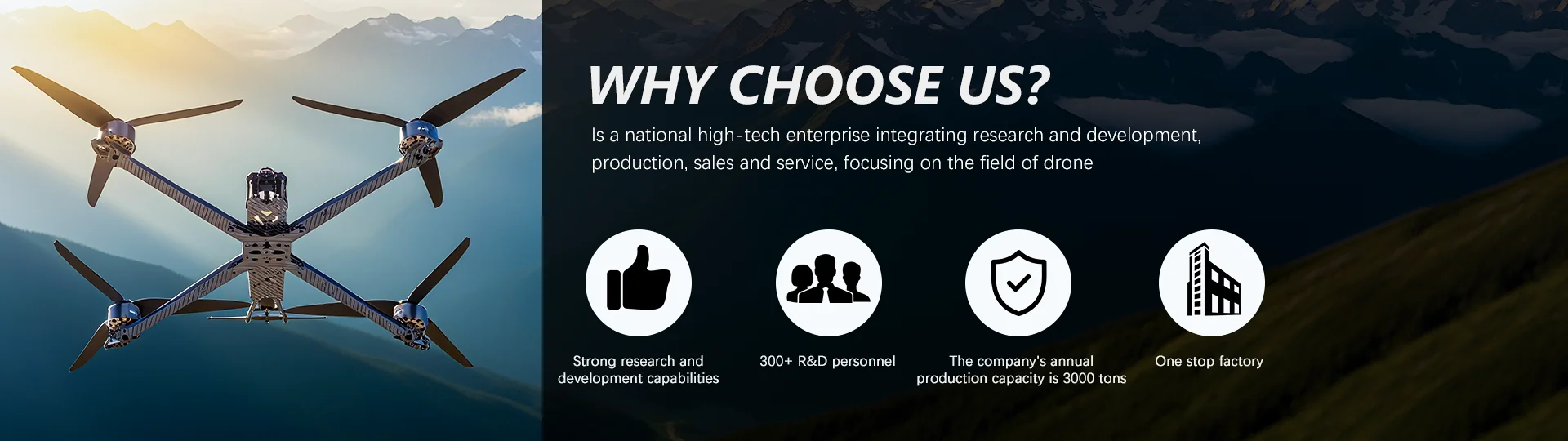 WHY CHOOSE US?

Is a national high-tech enterprise integrating research and development, production, sales and service, focusing on the field of drone

Strong research and development capabilities

300+ R&D personnel

The company's annual production capacity is 3000 tons

One stop factory